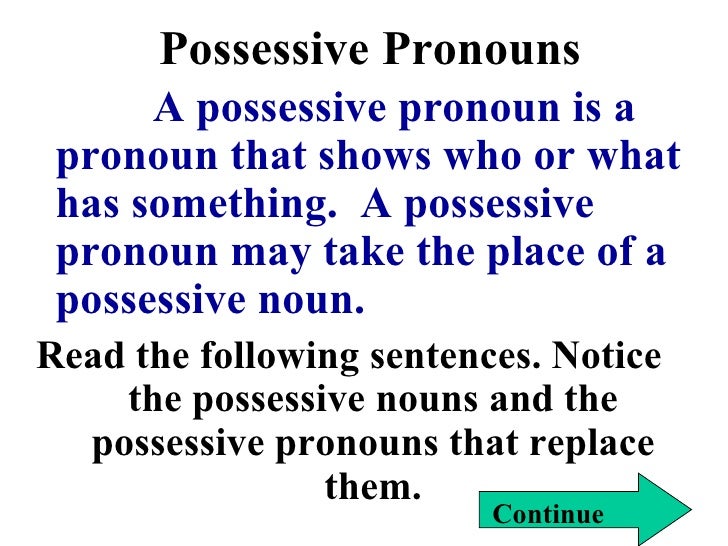 Possessive Pronouns

A possessive pronoun is a pronoun that shows who or what has something. A possessive pronoun may take the place of a possessive noun.

Read the following sentences. Notice the possessive nouns and the possessive pronouns that replace them.

Continue